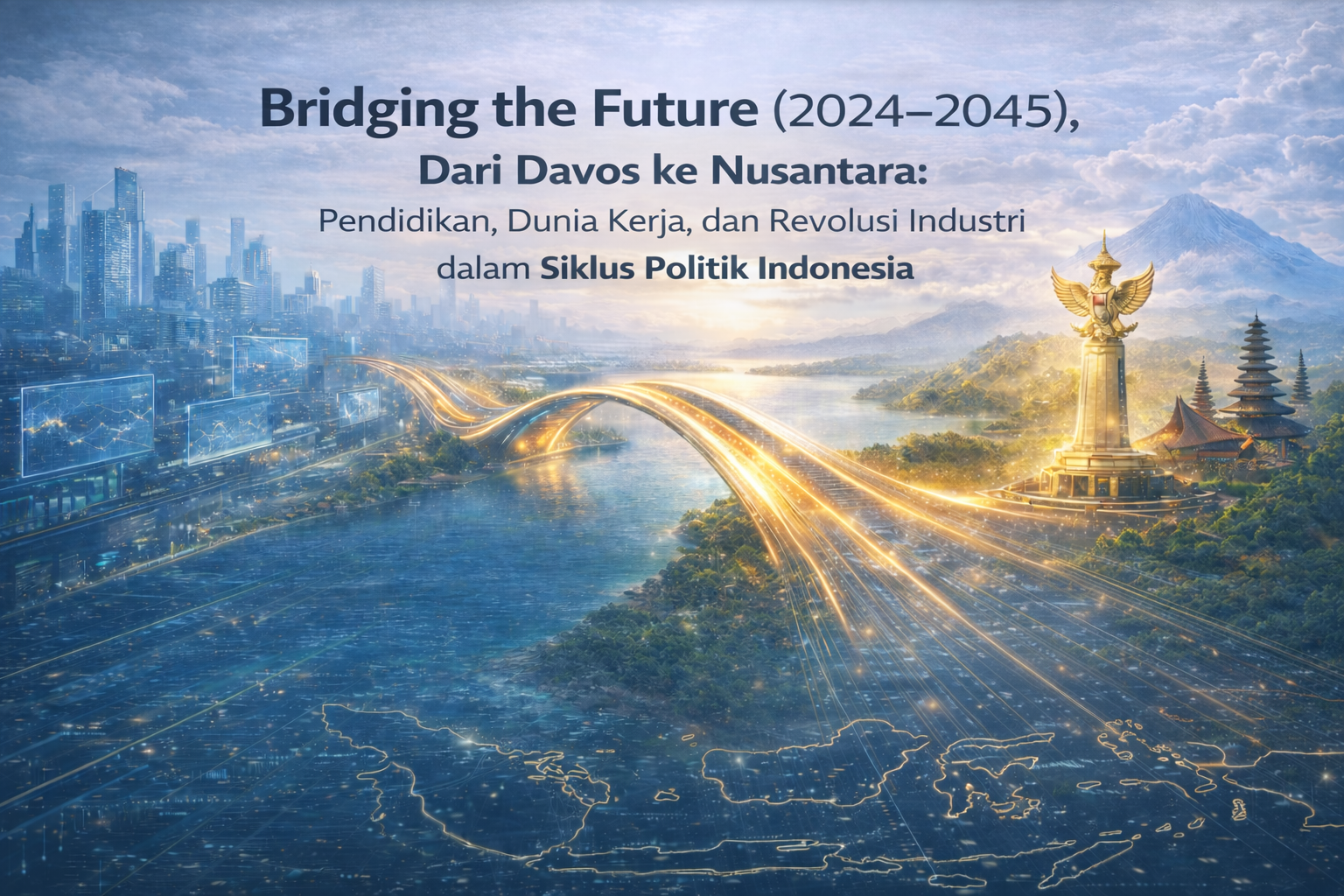 Bridging the Future (2024–2045),
Dari Davos ke Nusantara:
Pendidikan, Dunia Kerja, dan Revolusi Industri dalam Siklus Politik Indonesia